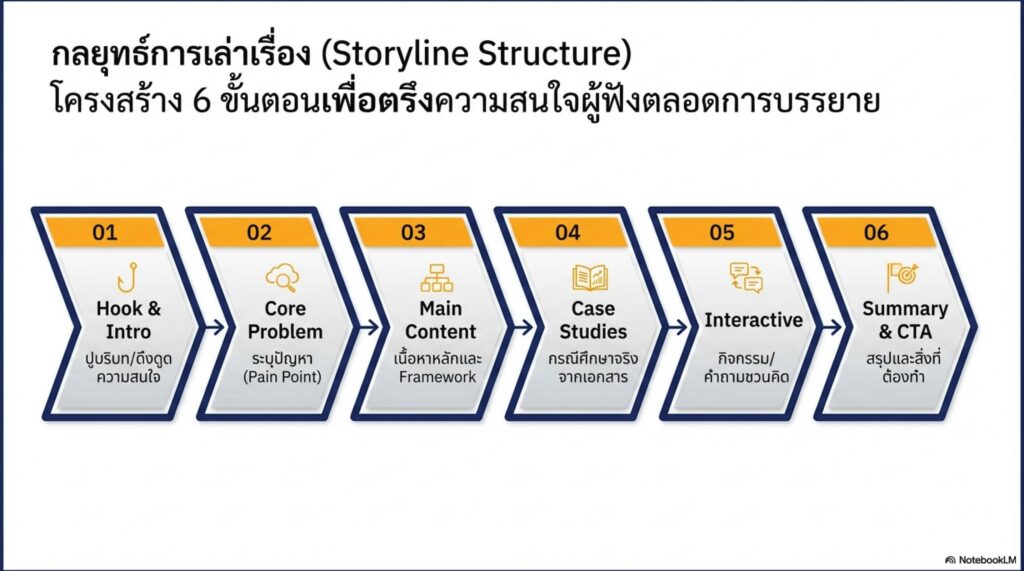 กลยุทธ์การเล่าเรื่อง (Storyline Structure)
โครงสร้าง 6 ขั้นตอนเพื่อตรึงความสนใจผู้ฟังตลอดการบรรยาย

01
Hook & Intro
ปูบริบท/ดึงดูดความสนใจ

02
Core Problem
ระบุปัญหา (Pain Point)

03
Main Content
เนื้อหาหลักและ Framework

04
Case Studies
กรณีศึกษาจริงจากเอกสาร

05
Interactive
กิจกรรม/คำถามชวนคิด

06
Summary & CTA
สรุปและสิ่งที่ต้องทำ

NotebookLM